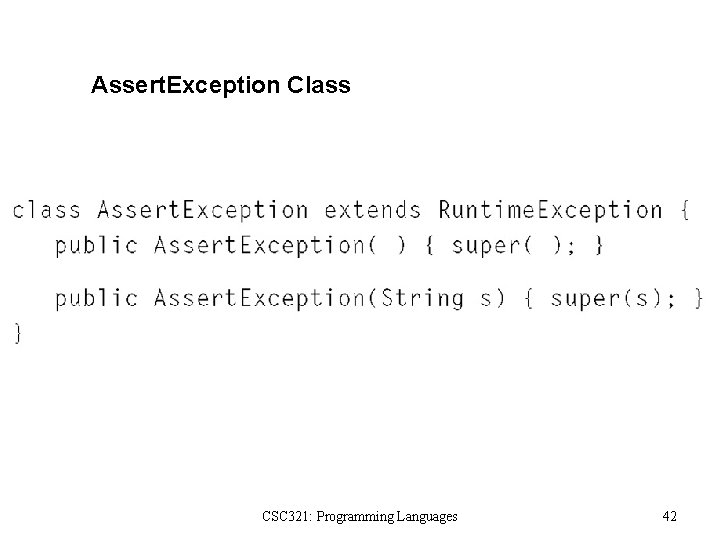 AssertException Class

class AssertException extends RuntimeException {
public AssertException( ) { super( ); }

public AssertException(String s) { super(s); }
}

CSC321: Programming Languages

42